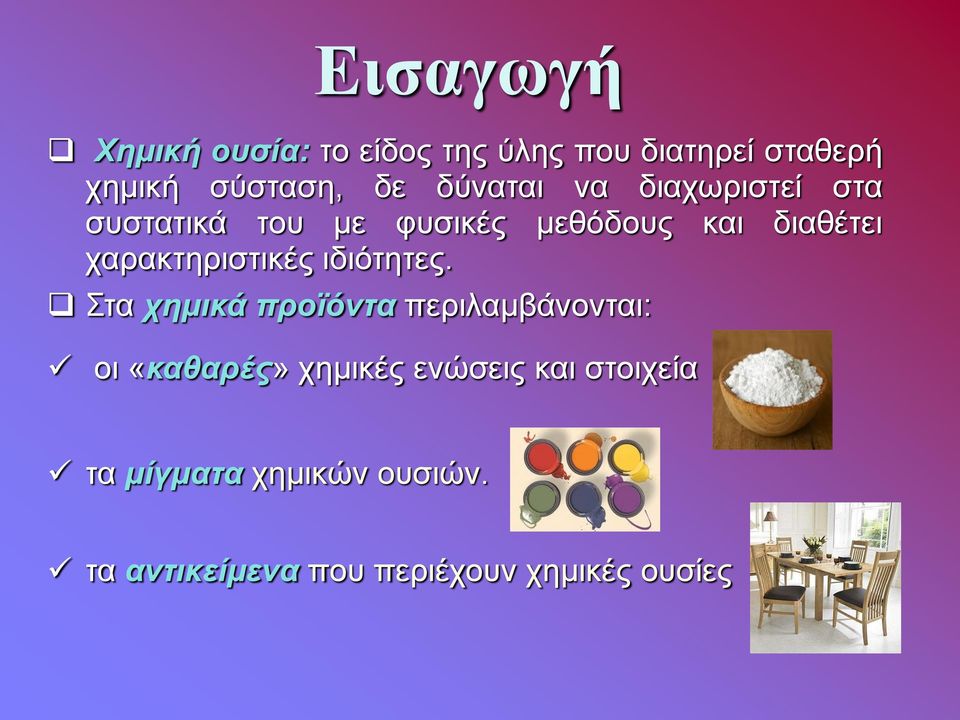 Εισαγωγή

❑ Χημική ουσία: το είδος της ύλης που διατηρεί σταθερή χημική σύσταση, δε δύναται να διαχωριστεί στα συστατικά του με φυσικές μεθόδους και διαθέτει χαρακτηριστικές ιδιότητες.

❑ Στα χημικά προϊόντα περιλαμβάνονται:

✓ οι «καθαρές» χημικές ενώσεις και στοιχεία

✓ τα μίγματα χημικών ουσιών.

✓ τα αντικείμενα που περιέχουν χημικές ουσίες